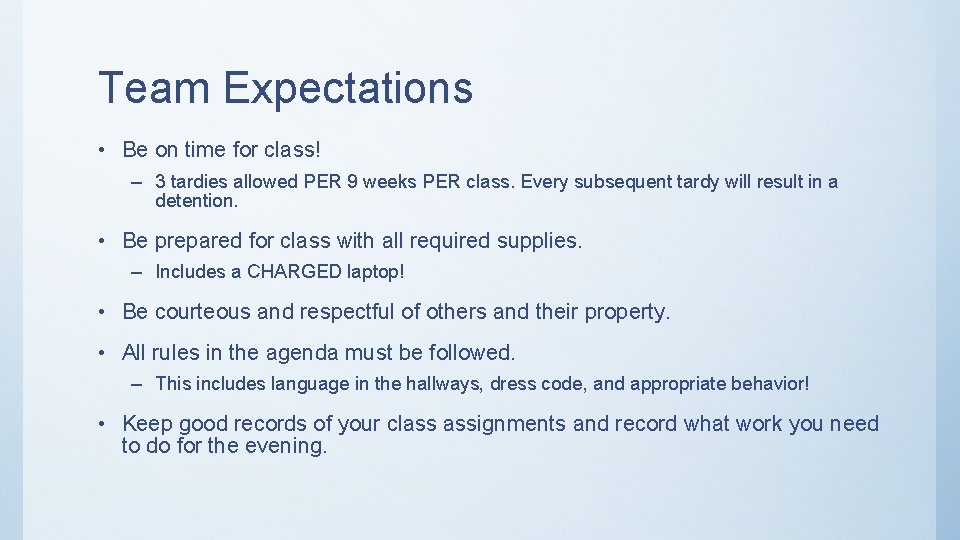 Team Expectations

• Be on time for class!

– 3 tardies allowed PER 9 weeks PER class. Every subsequent tardy will result in a detention.

• Be prepared for class with all required supplies.

– Includes a CHARGED laptop!

• Be courteous and respectful of others and their property.

• All rules in the agenda must be followed.

– This includes language in the hallways, dress code, and appropriate behavior!

• Keep good records of your class assignments and record what work you need to do for the evening.